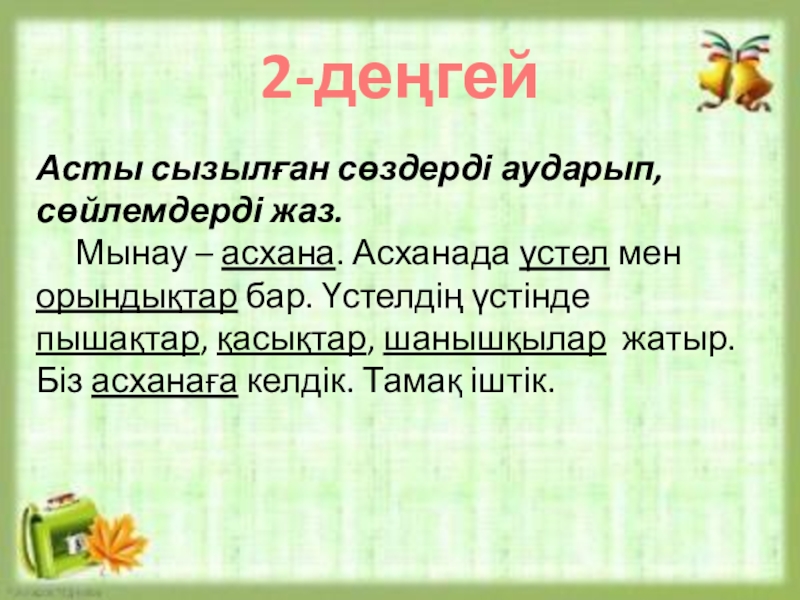 2-деңгей

Асты сызылған сөздерді аударып, сөйлемдерді жаз.

Мынау – асхана. Асханада үстел мен орындықтар бар. Үстелдің үстінде пышақтар, қасықтар, шанышқылар жатыр. Біз асханаға келдік. Тамақ іштік.